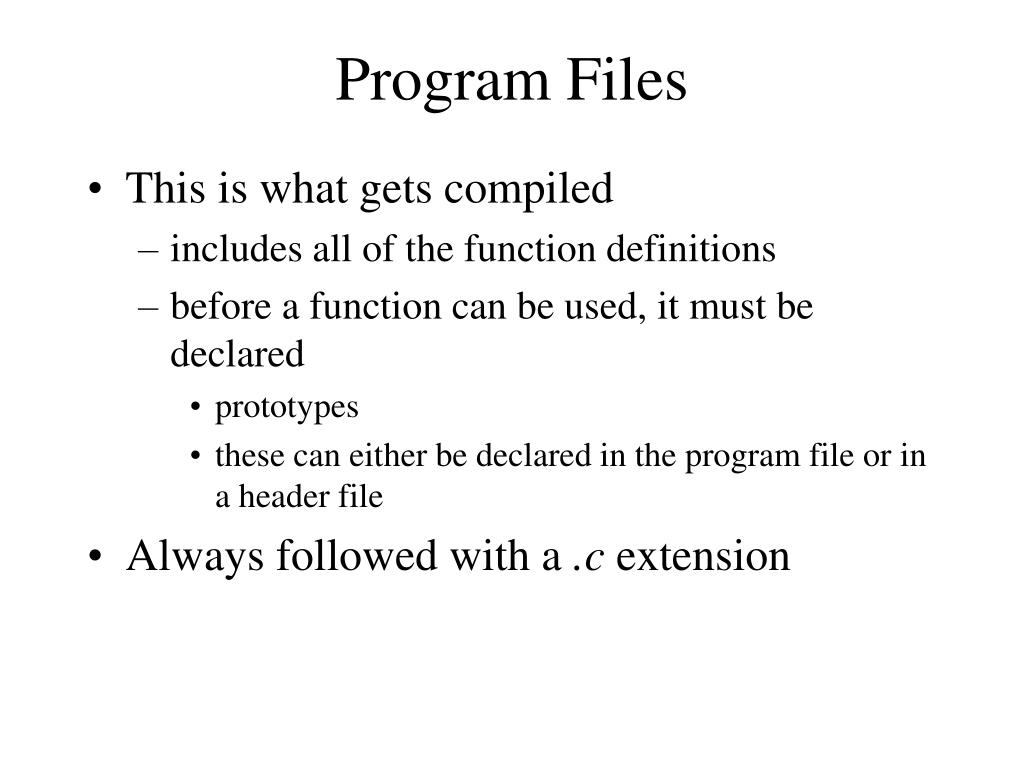 Program Files

• This is what gets compiled
– includes all of the function definitions
– before a function can be used, it must be declared
• prototypes
• these can either be declared in the program file or in a header file

• Always followed with a .c extension